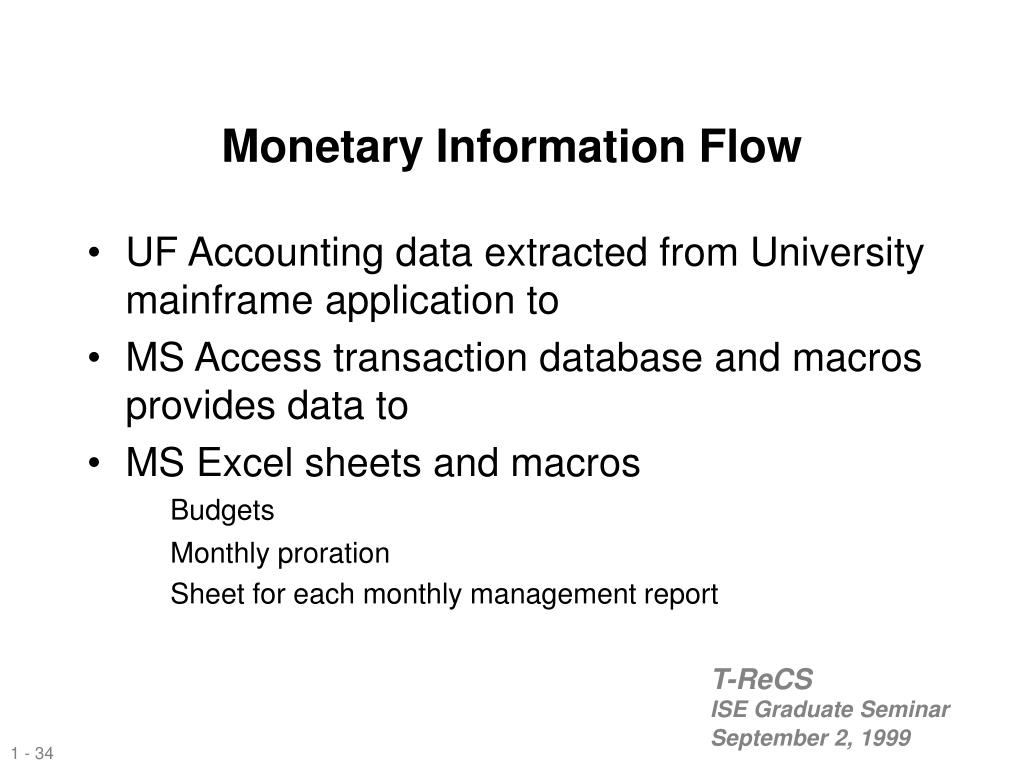 Monetary Information Flow

• UF Accounting data extracted from University mainframe application to
• MS Access transaction database and macros provides data to
• MS Excel sheets and macros
Budgets
Monthly proration
Sheet for each monthly management report

T-ReCS
ISE Graduate Seminar
September 2, 1999

1 - 34